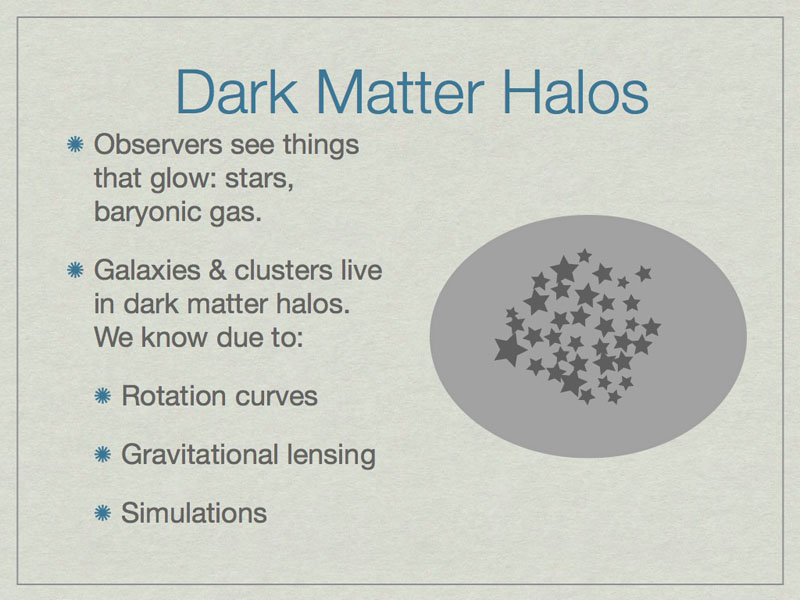 Dark Matter Halos

* Observers see things that glow: stars, baryonic gas.

* Galaxies & clusters live in dark matter halos. We know due to:

  * Rotation curves

  * Gravitational lensing

  * Simulations